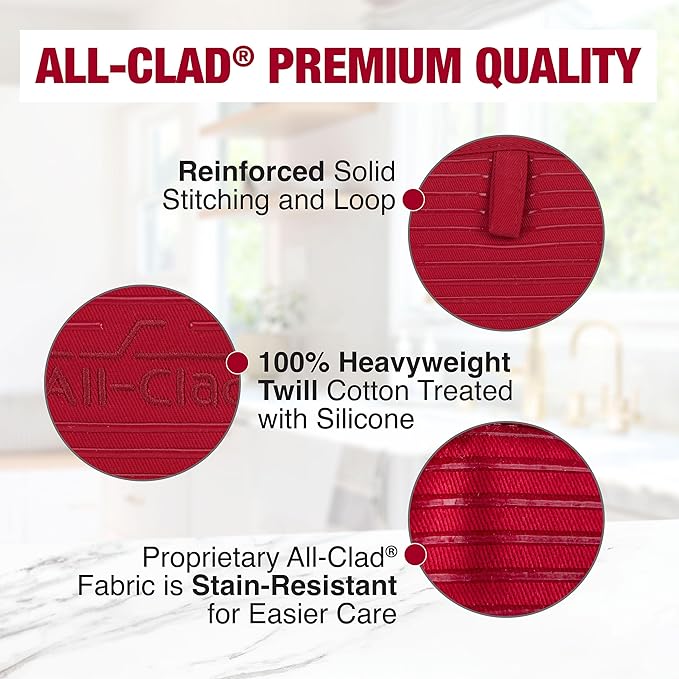 ALL-CLAD® PREMIUM QUALITY

Reinforced Solid Stitching and Loop

All-Clad

100% Heavyweight Twill Cotton Treated with Silicone

Proprietary All-Clad® Fabric is Stain-Resistant for Easier Care